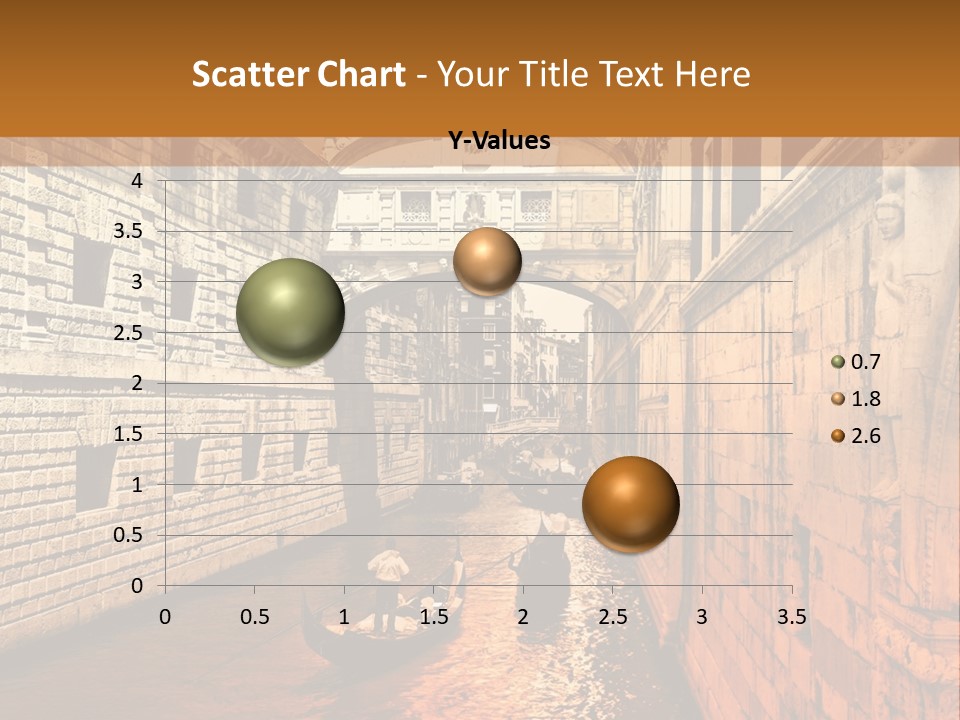 Scatter Chart - Your Title Text Here

Y-Values

4
3.5
3
2.5
2
1.5
1
0.5
0

0 0.5 1 1.5 2 2.5 3 3.5

0.7
1.8
2.6